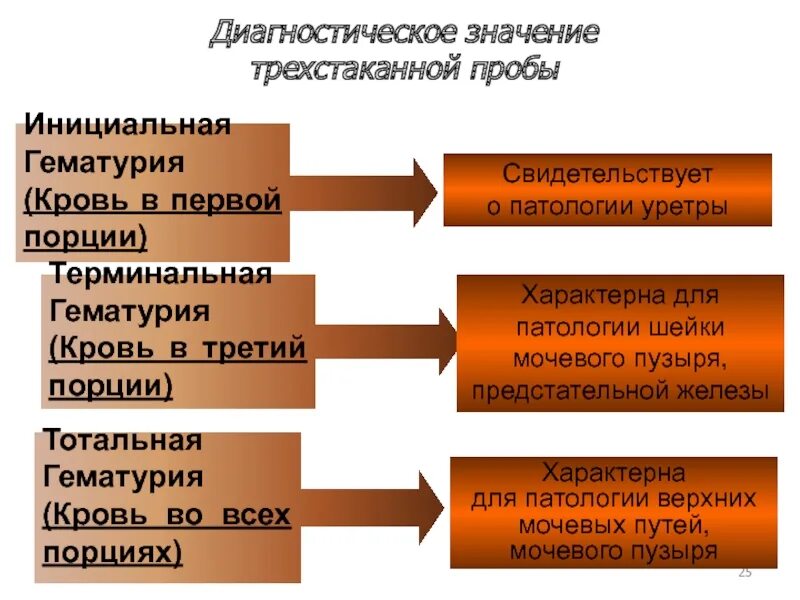 Диагностическое значение трехстаканной пробы

Инициальная Гематурия (Кровь в первой порции)

Свидетельствует о патологии уретры

Терминальная Гематурия (Кровь в третий порции)

Характерна для патологии шейки мочевого пузыря, предстательной железы

Тотальная Гематурия (Кровь во всех порциях)

Характерна для патологии верхних мочевых путей, мочевого пузыря

25